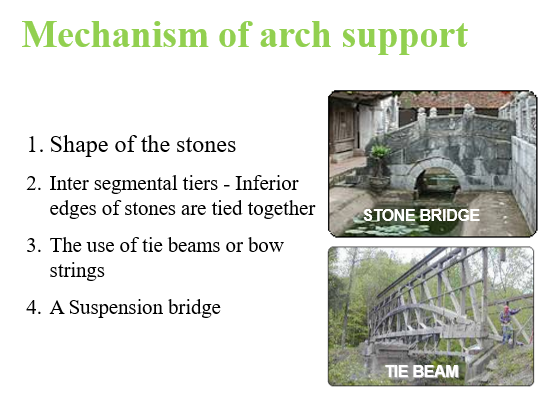 Mechanism of arch support

1. Shape of the stones
2. Inter segmental tiers - Inferior edges of stones are tied together
3. The use of tie beams or bow strings
4. A Suspension bridge

STONE BRIDGE

TIE BEAM